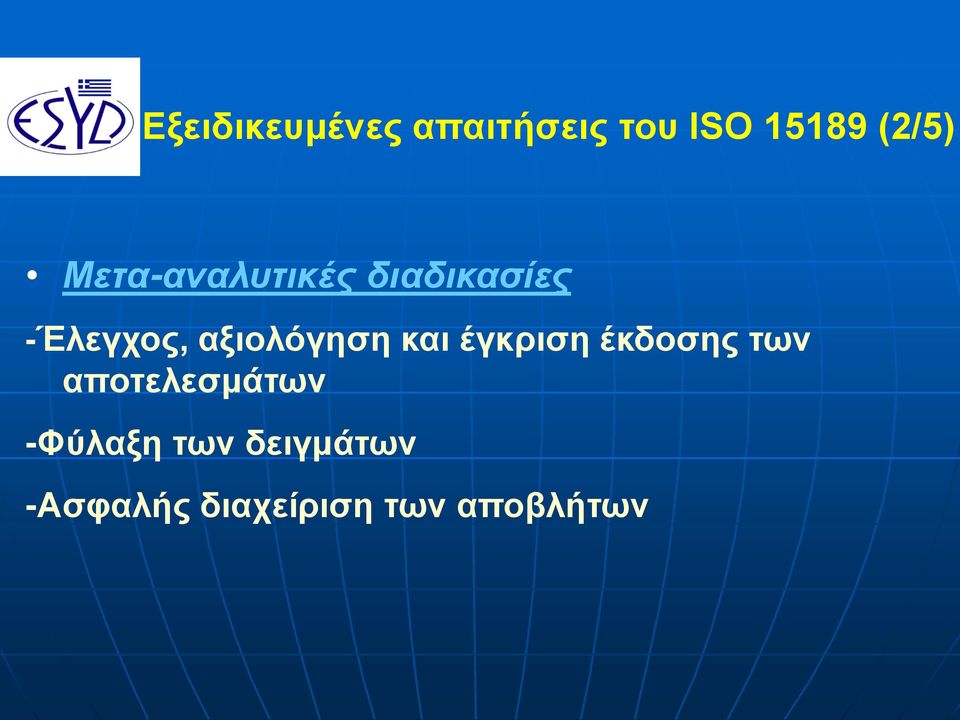 ΕΣΥΔ

Εξειδικευμένες απαιτήσεις του ISO 15189 (2/5)

• Μετα-αναλυτικές διαδικασίες

-Έλεγχος, αξιολόγηση και έγκριση έκδοσης των αποτελεσμάτων

-Φύλαξη των δειγμάτων

-Ασφαλής διαχείριση των αποβλήτων